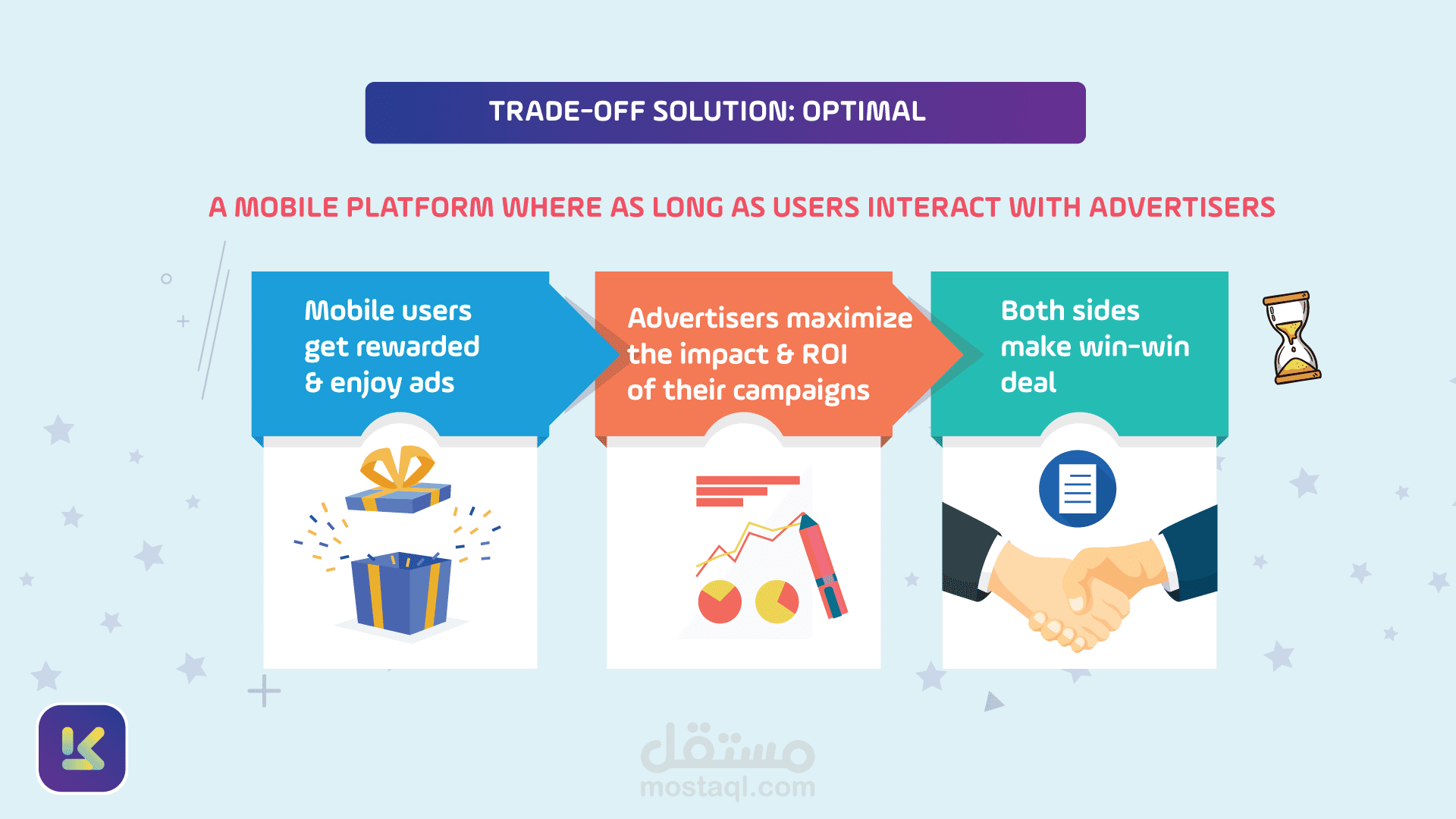 TRADE-OFF SOLUTION: OPTIMAL

A MOBILE PLATFORM WHERE AS LONG AS USERS INTERACT WITH ADVERTISERS

Mobile users get rewarded & enjoy ads

Advertisers maximize the impact & ROI of their campaigns

Both sides make win-win deal

مستقل
mostaql.com